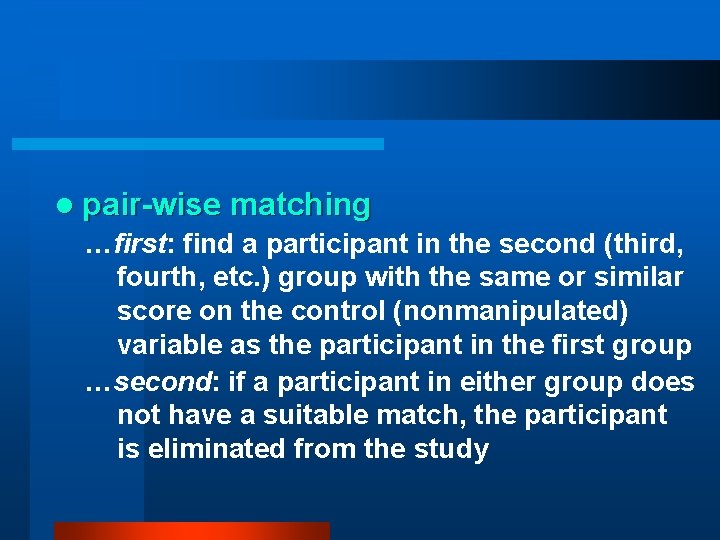 ● pair-wise matching

…first: find a participant in the second (third, fourth, etc.) group with the same or similar score on the control (nonmanipulated) variable as the participant in the first group

…second: if a participant in either group does not have a suitable match, the participant is eliminated from the study